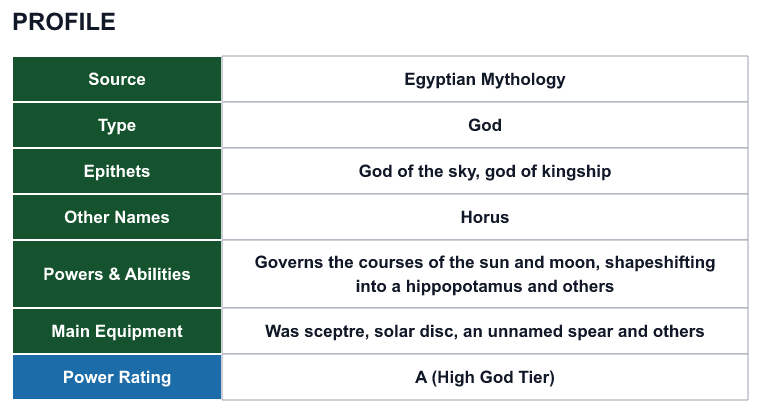 PROFILE

| Source | Egyptian Mythology |
|---|---|
| Type | God |
| Epithets | God of the sky, god of kingship |
| Other Names | Horus |
| Powers & Abilities | Governs the courses of the sun and moon, shapeshifting into a hippopotamus and others |
| Main Equipment | Was sceptre, solar disc, an unnamed spear and others |
| Power Rating | A (High God Tier) |